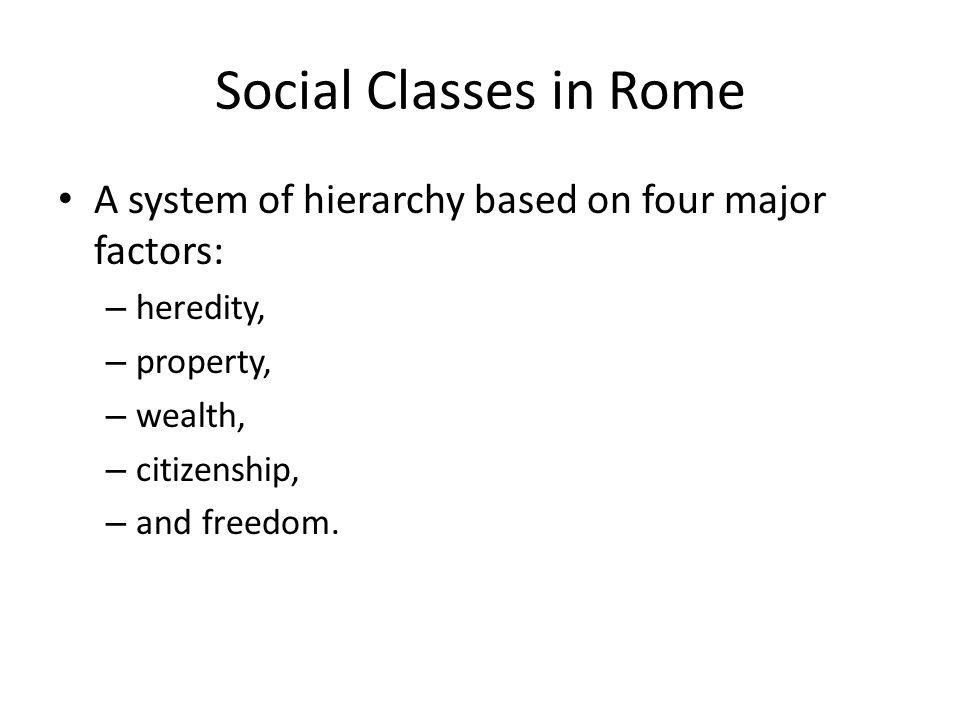 Social Classes in Rome

• A system of hierarchy based on four major factors:
– heredity,
– property,
– wealth,
– citizenship,
– and freedom.